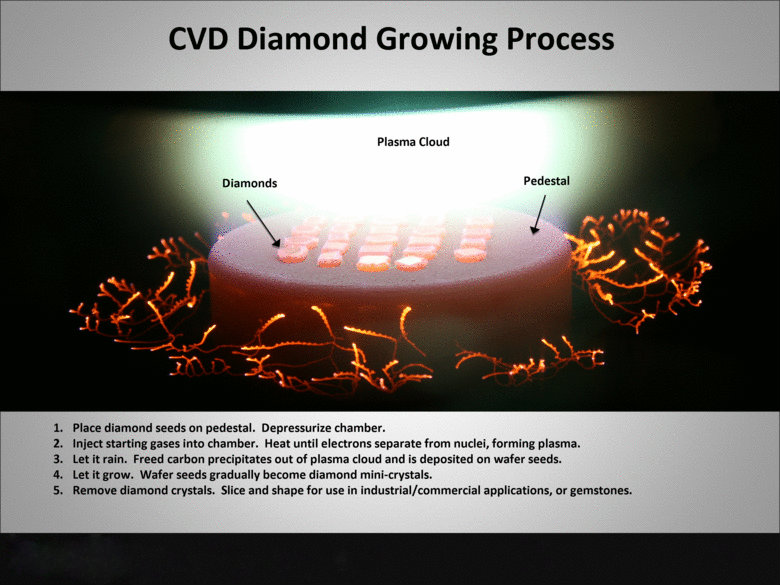 CVD Diamond Growing Process

Plasma Cloud

Diamonds

Pedestal

1. Place diamond seeds on pedestal. Depressurize chamber.
2. Inject starting gases into chamber. Heat until electrons separate from nuclei, forming plasma.
3. Let it rain. Freed carbon precipitates out of plasma cloud and is deposited on wafer seeds.
4. Let it grow. Wafer seeds gradually become diamond mini-crystals.
5. Remove diamond crystals. Slice and shape for use in industrial/commercial applications, or gemstones.